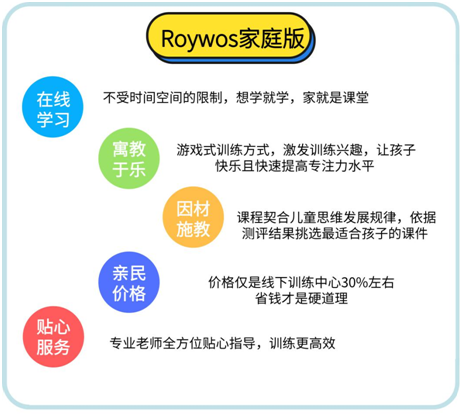 Roywos家庭版

在线学习

不受时间空间的限制，想学就学，家就是课堂

寓教于乐

游戏式训练方式，激发训练兴趣，让孩子快乐且快速提高专注力水平

因材施教

课程契合儿童思维发展规律，依据测评结果挑选最适合孩子的课件

亲民价格

价格仅是线下训练中心30%左右
省钱才是硬道理

贴心服务

专业老师全方位贴心指导，训练更高效